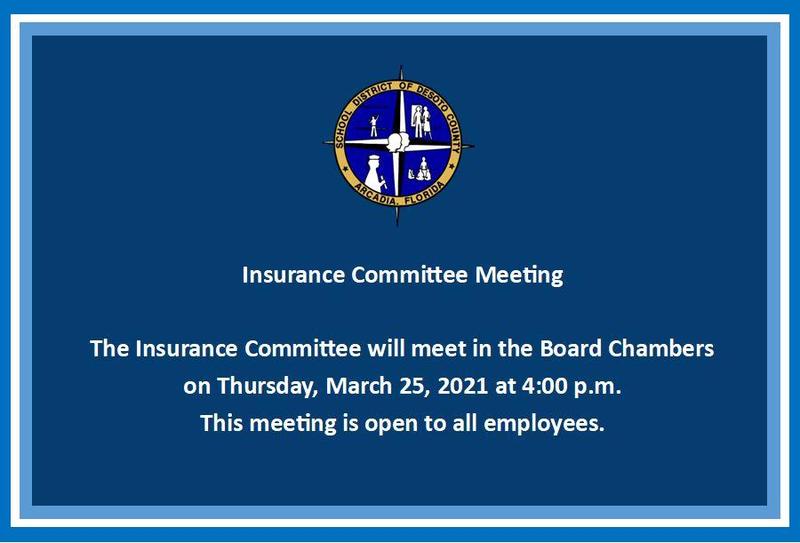 SCHOOL DISTRICT OF DESOTO COUNTY
ARCADIA, FLORIDA

Insurance Committee Meeting

The Insurance Committee will meet in the Board Chambers on Thursday, March 25, 2021 at 4:00 p.m.
This meeting is open to all employees.